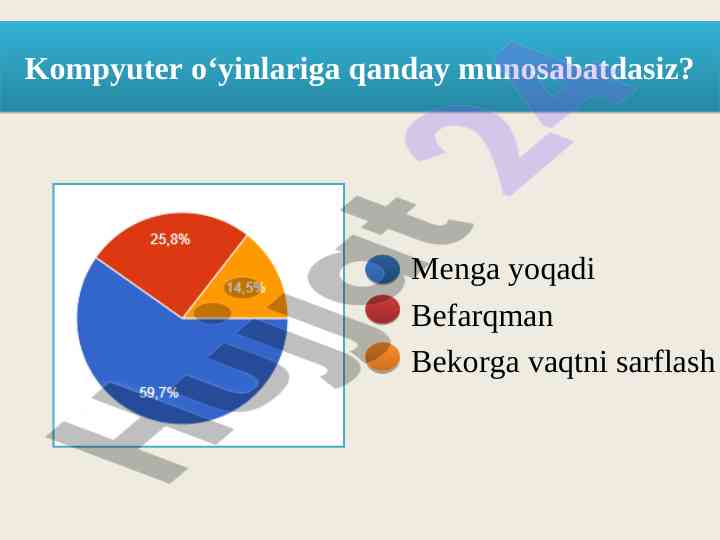 Kompyuter o‘yinlariga qanday munosabatdasiz?

25,8%

14,5%

59,7%

Menga yoqadi

Befarqman

Bekorga vaqtni sarflash

Hujjat 24